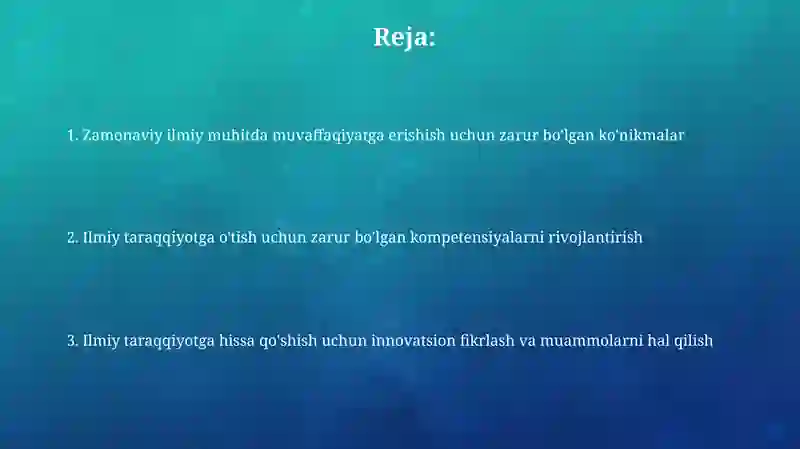 Reja:

1. Zamonaviy ilmiy muhitda muvaffaqiyatga erishish uchun zarur bo'lgan ko'nikmalar

2. Ilmiy taraqqiyotga o'tish uchun zarur bo'lgan kompetensiyalarni rivojlantirish

3. Ilmiy taraqqiyotga hissa qo'shish uchun innovatsion fikrlash va muammolarni hal qilish